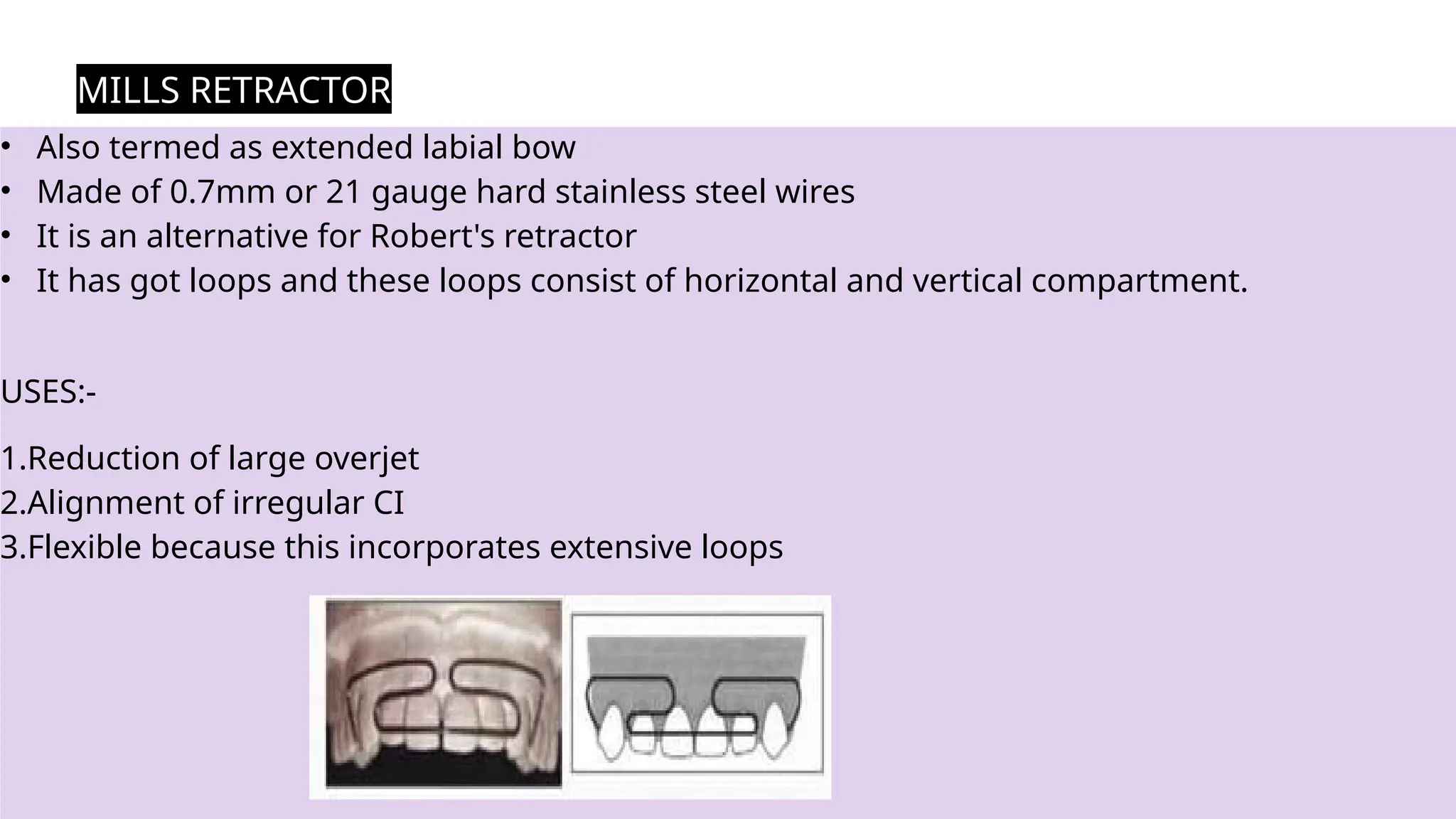 MILLS RETRACTOR

• Also termed as extended labial bow
• Made of 0.7mm or 21 gauge hard stainless steel wires
• It is an alternative for Robert's retractor
• It has got loops and these loops consist of horizontal and vertical compartment.

USES:-

1.Reduction of large overjet
2.Alignment of irregular CI
3.Flexible because this incorporates extensive loops